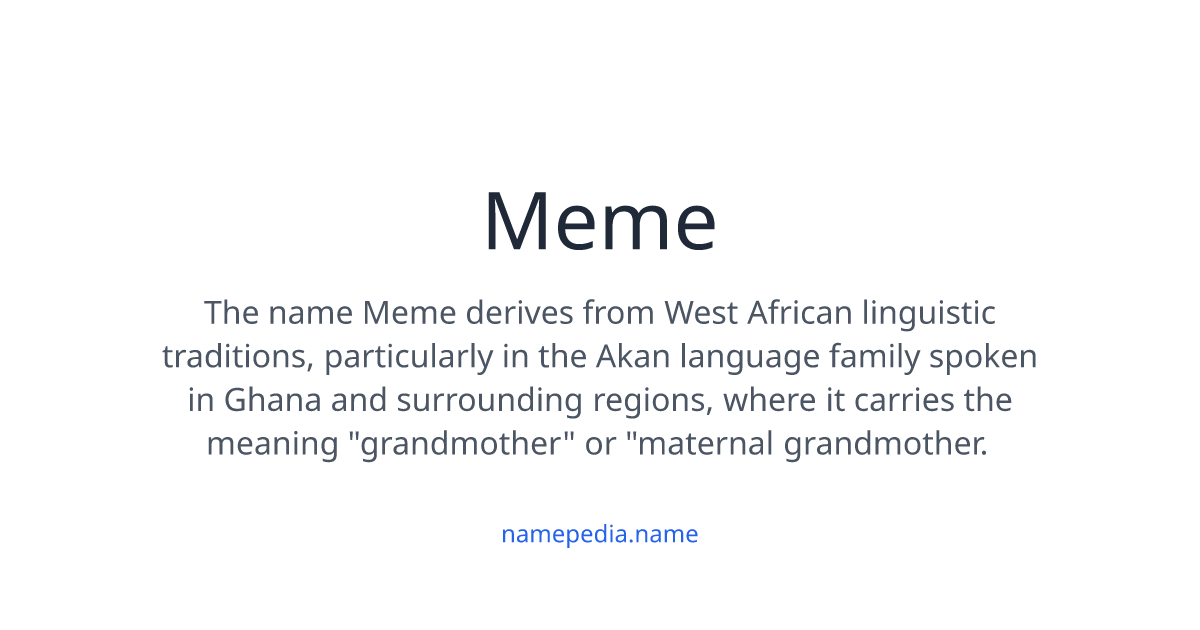 Meme

The name Meme derives from West African linguistic traditions, particularly in the Akan language family spoken in Ghana and surrounding regions, where it carries the meaning "grandmother" or "maternal grandmother.

namepedia.name